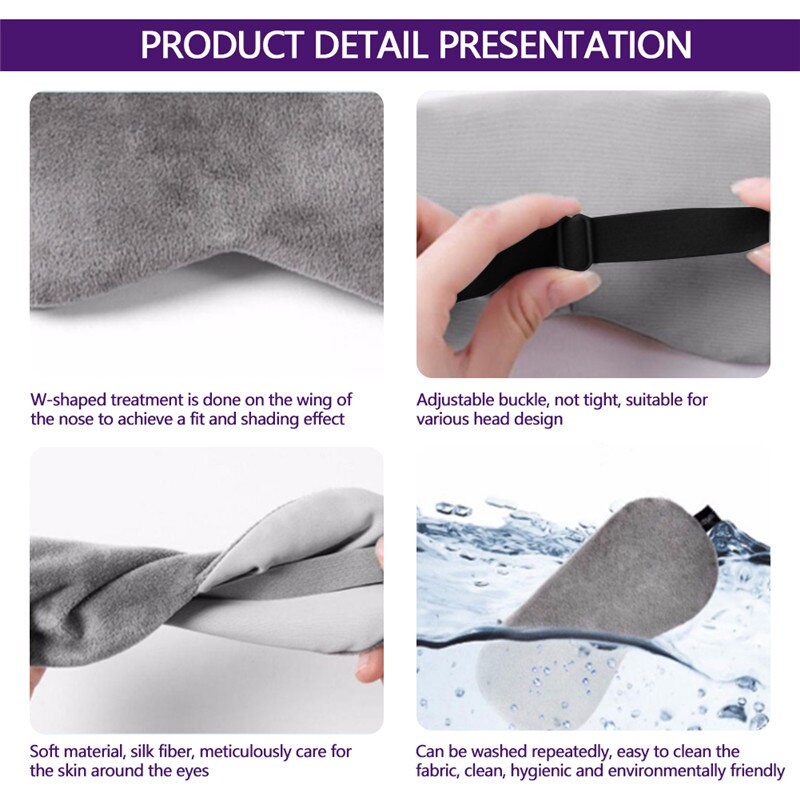 PRODUCT DETAIL PRESENTATION

W-shaped treatment is done on the wing of the nose to achieve a fit and shading effect

Adjustable buckle, not tight, suitable for various head design

Soft material, silk fiber, meticulously care for the skin around the eyes

Can be washed repeatedly, easy to clean the fabric, clean, hygienic and environmentally friendly